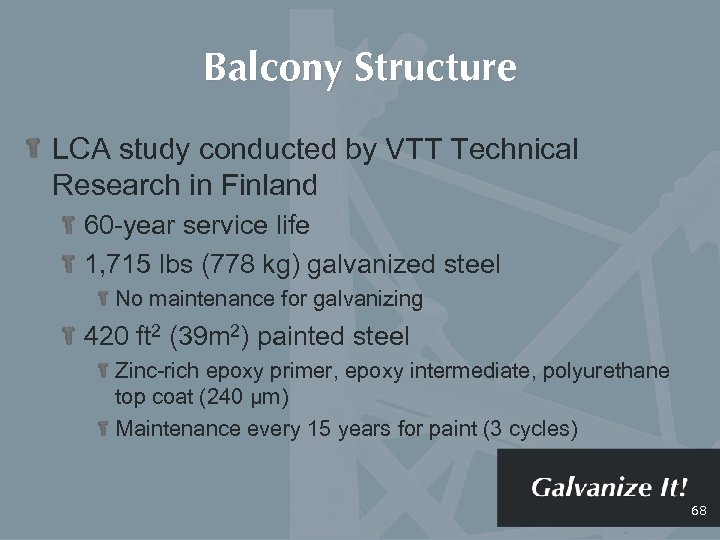 Balcony Structure

LCA study conducted by VTT Technical Research in Finland

60-year service life

1,715 lbs (778 kg) galvanized steel

No maintenance for galvanizing

420 ft$^2$ (39m$^2$) painted steel

Zinc-rich epoxy primer, epoxy intermediate, polyurethane top coat (240 µm)

Maintenance every 15 years for paint (3 cycles)

Galvanize It!

68